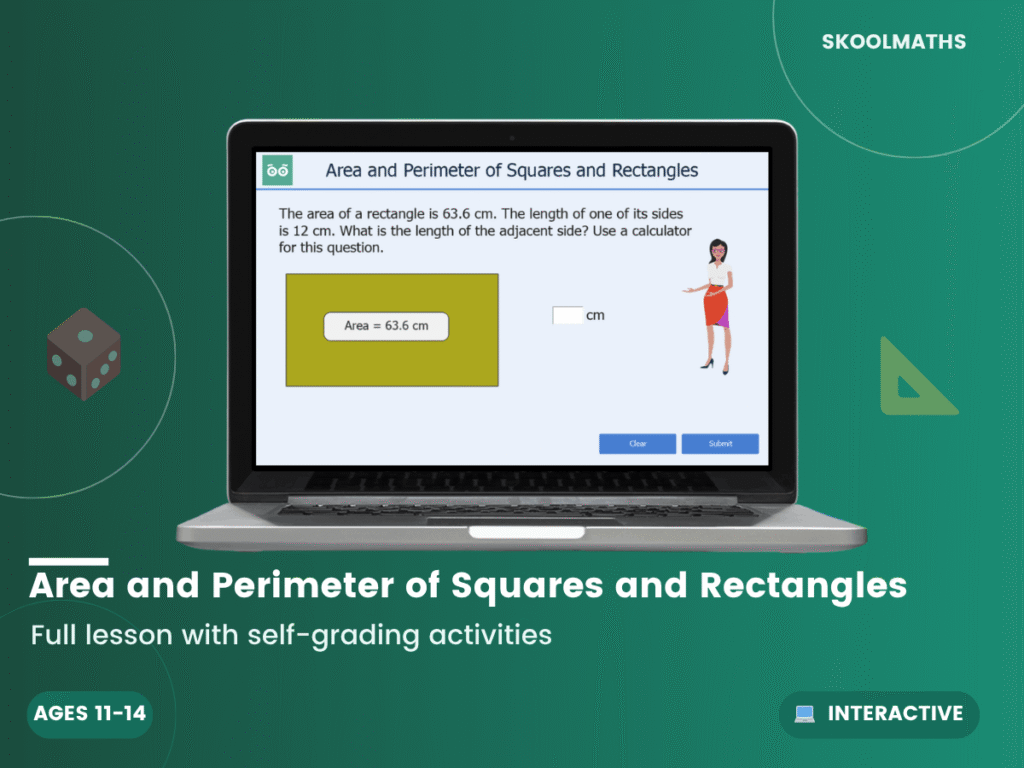 SKOOLMATHS

Area and Perimeter of Squares and Rectangles

The area of a rectangle is 63.6 cm. The length of one of its sides is 12 cm. What is the length of the adjacent side? Use a calculator for this question.

Area = 63.6 cm

cm

Clear

Submit

Area and Perimeter of Squares and Rectangles

Full lesson with self-grading activities

AGES 11-14

INTERACTIVE